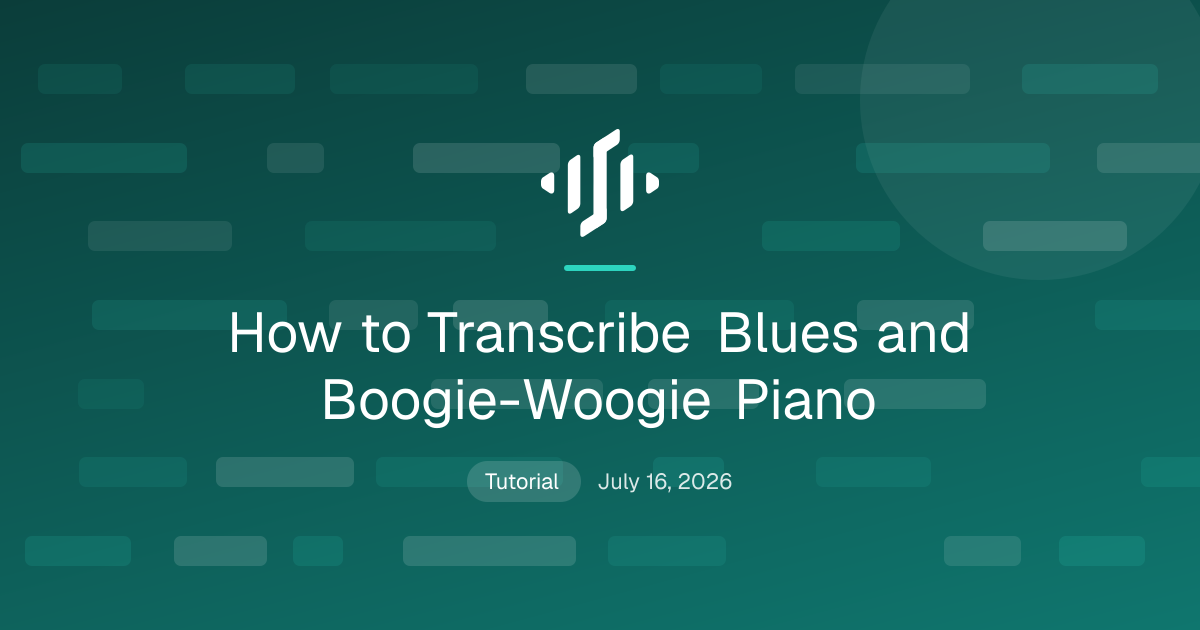 How to Transcribe Blues and Boogie-Woogie Piano

Tutorial July 16, 2026